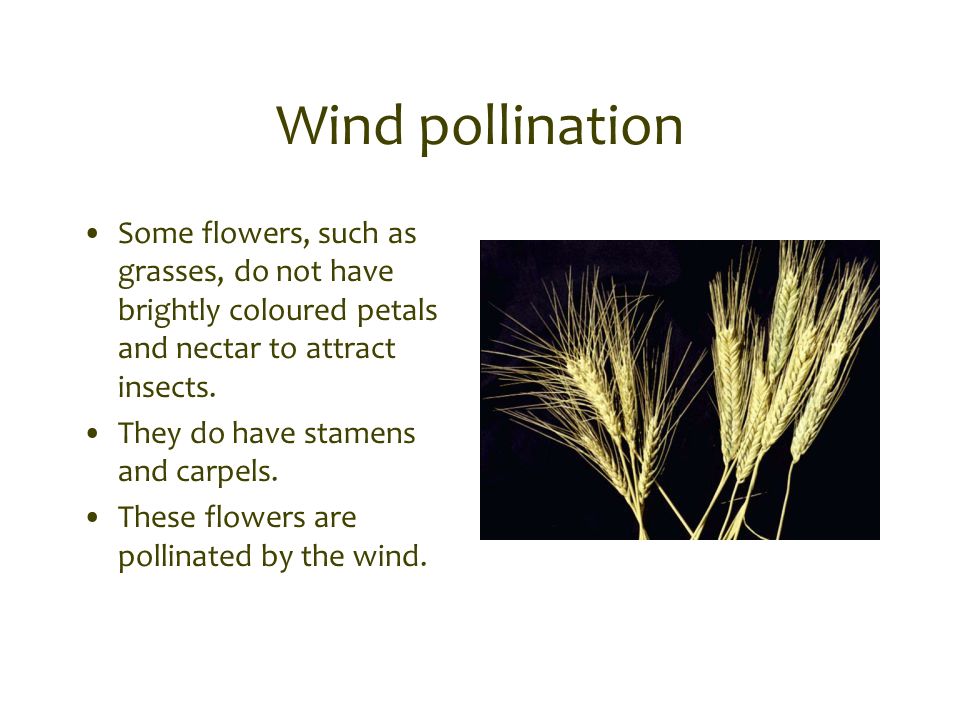 Wind pollination

• Some flowers, such as grasses, do not have brightly coloured petals and nectar to attract insects.
• They do have stamens and carpels.
• These flowers are pollinated by the wind.